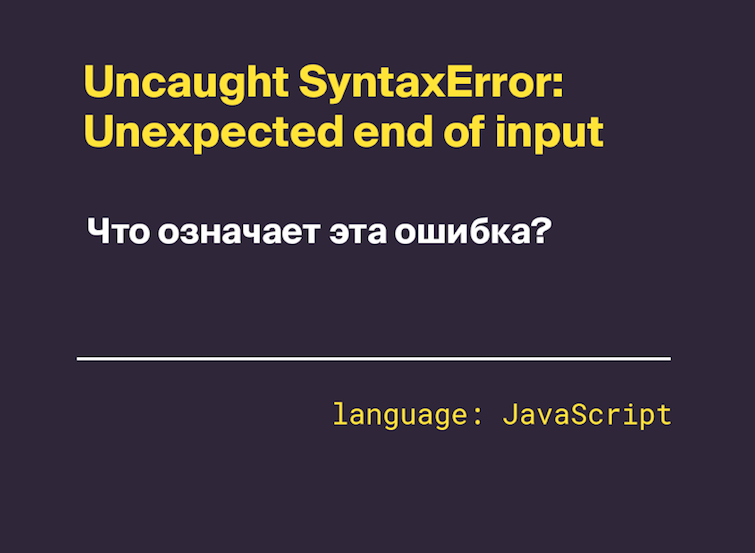 Uncaught SyntaxError: Unexpected end of input

Что означает эта ошибка?

language: JavaScript